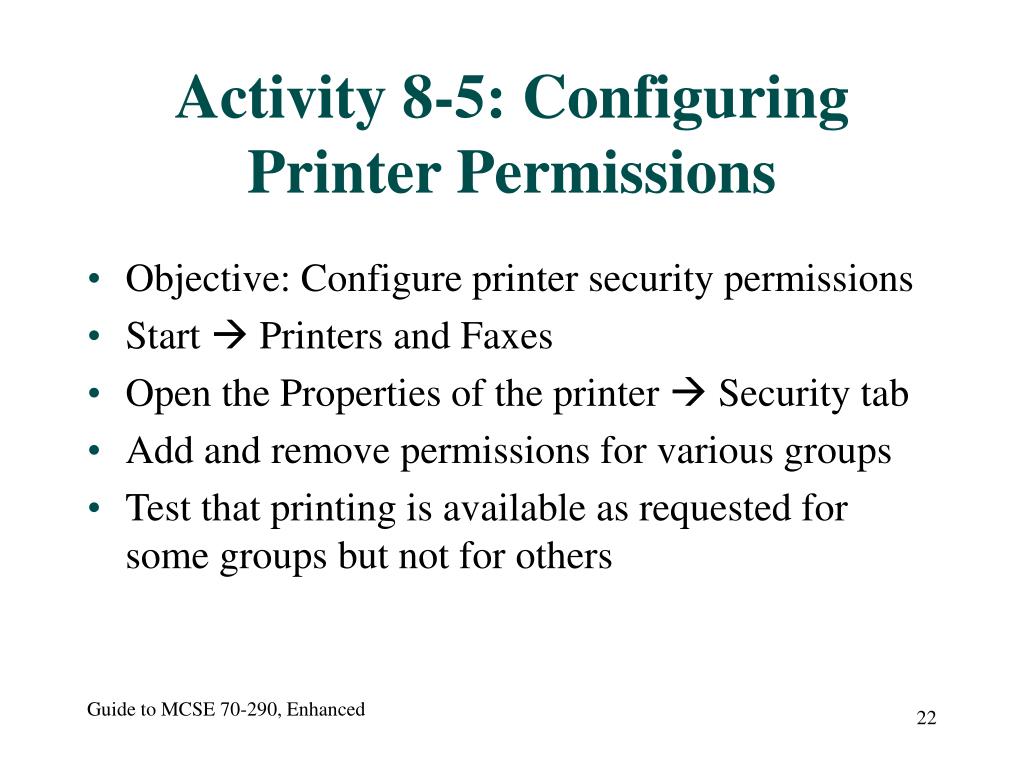 Activity 8-5: Configuring Printer Permissions

• Objective: Configure printer security permissions
• Start → Printers and Faxes
• Open the Properties of the printer → Security tab
• Add and remove permissions for various groups
• Test that printing is available as requested for some groups but not for others

Guide to MCSE 70-290, Enhanced

22